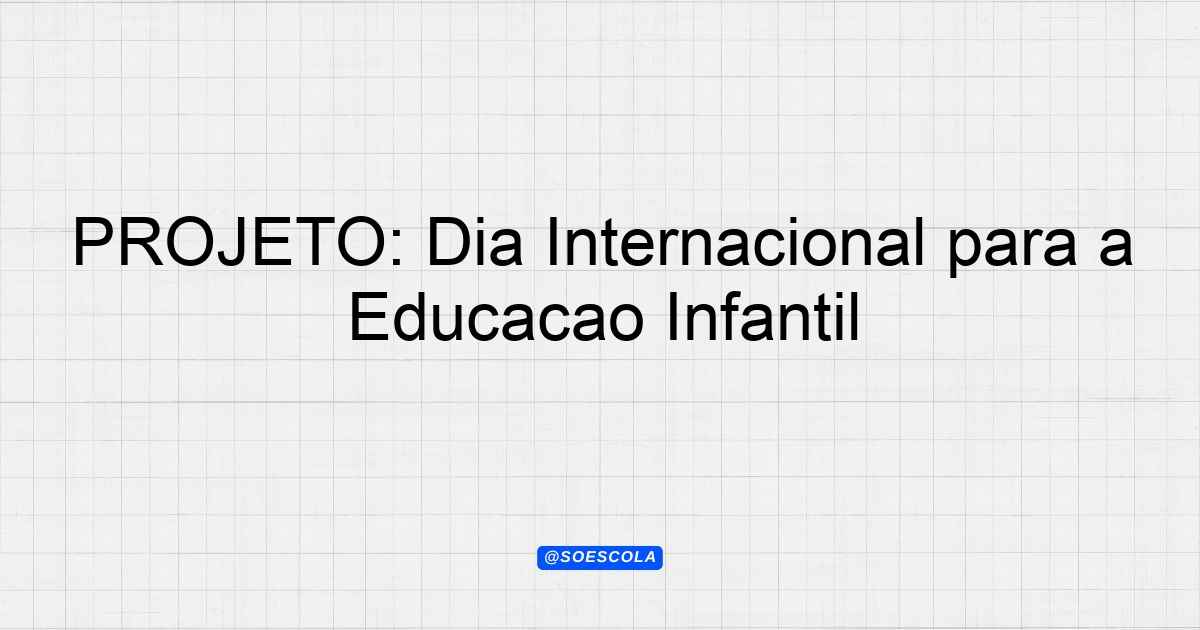 PROJETO: Dia Internacional para a Educacao Infantil

@SOESCOLA